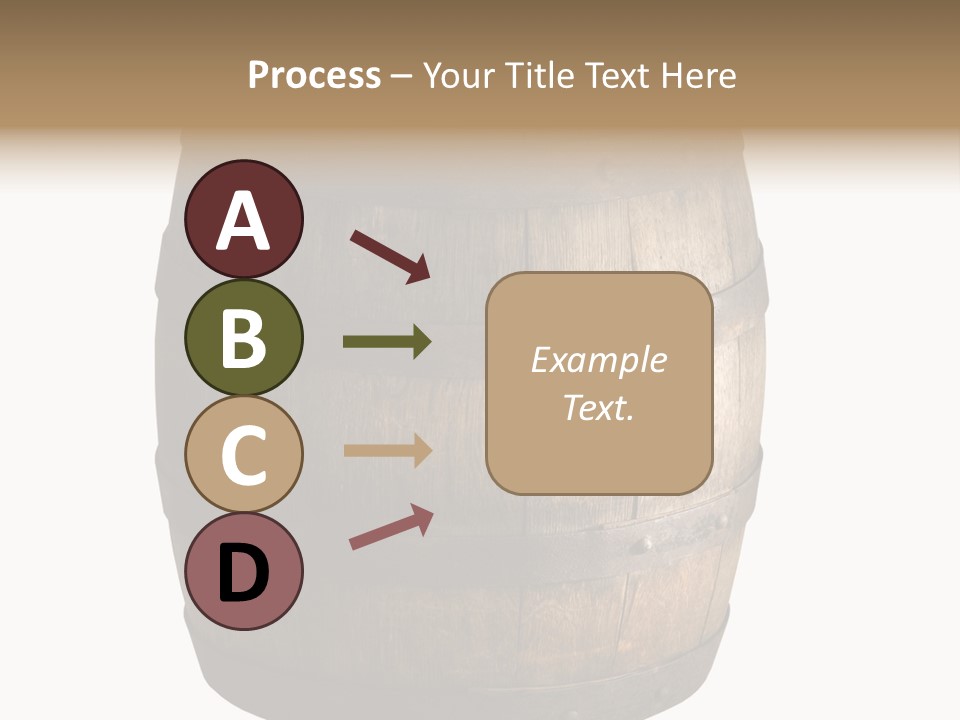 Process – Your Title Text Here

A

B

C

D

Example Text.